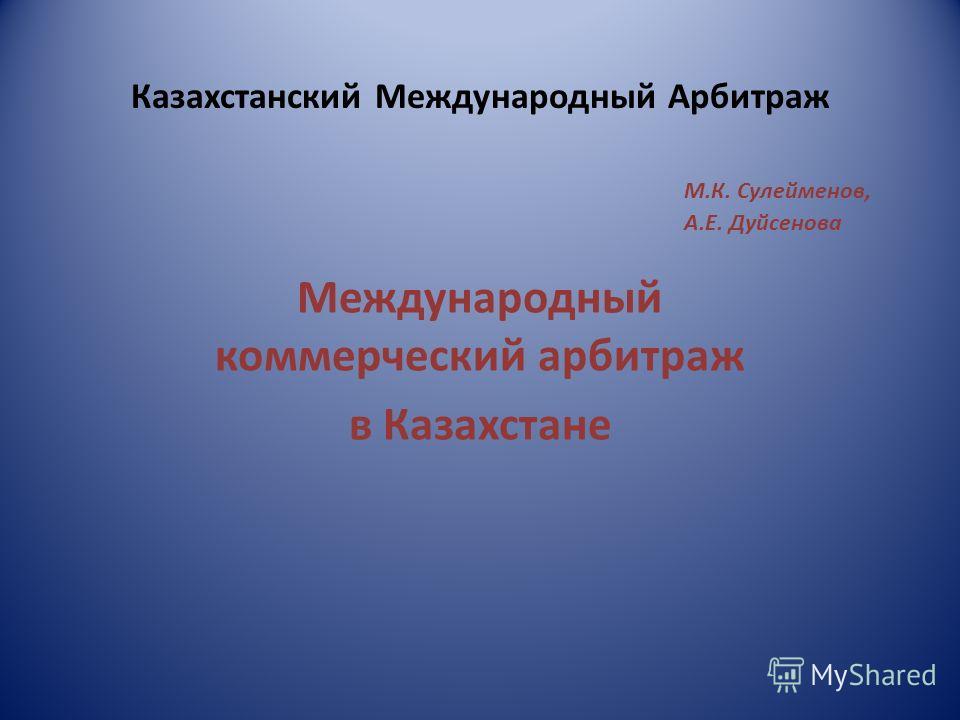 Казахстанский Международный Арбитраж

М.К. Сулейменов,
А.Е. Дуйсенова

Международный коммерческий арбитраж
в Казахстане

MyShared